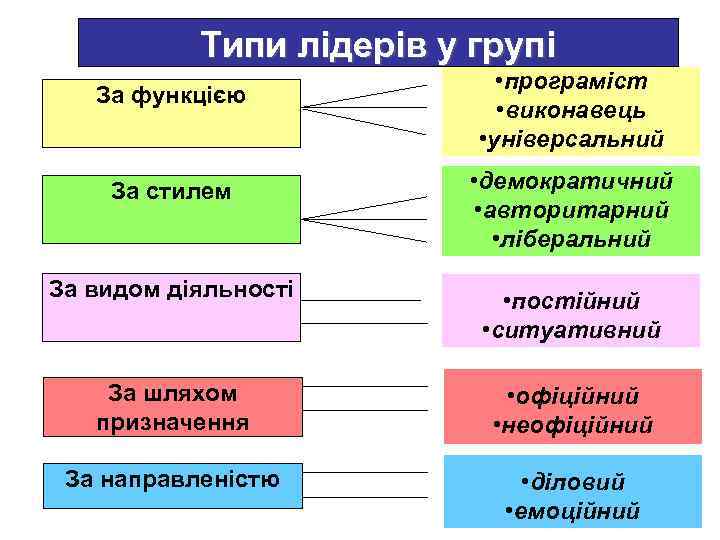 Типи лідерів у групі

За функцією

•програміст
•виконавець
•універсальний

За стилем

•демократичний
•авторитарний
•ліберальний

За видом діяльності

•постійний
•ситуативний

За шляхом призначення

•офіційний
•неофіційний

За направленістю

•діловий
•емоційний